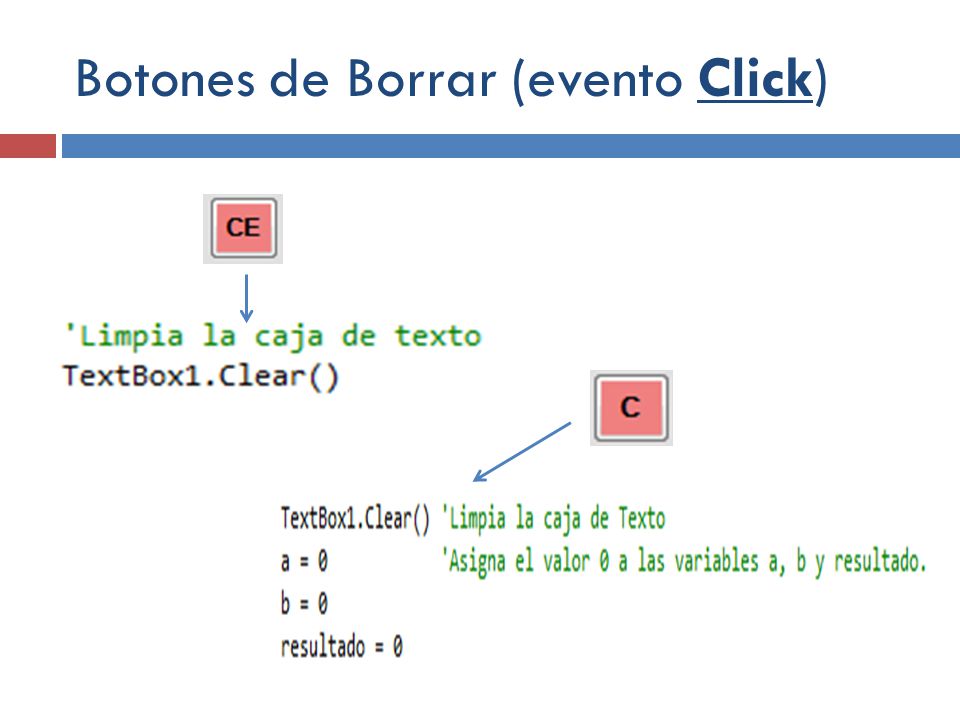 Botones de Borrar (evento Click)

CE

'Limpia la caja de texto
TextBox1.Clear()

C

TextBox1.Clear() 'Limpia la caja de Texto
a = 0 'Asigna el valor 0 a las variables a, b y resultado.
b = 0
resultado = 0